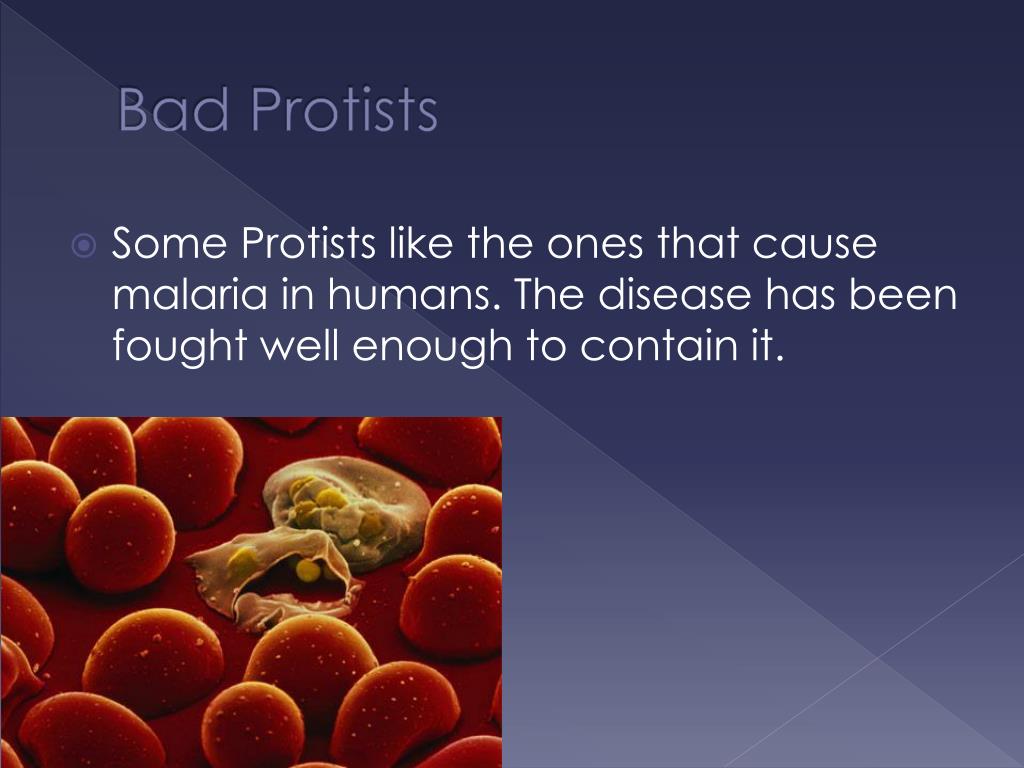 Bad Protists

Some Protists like the ones that cause malaria in humans. The disease has been fought well enough to contain it.